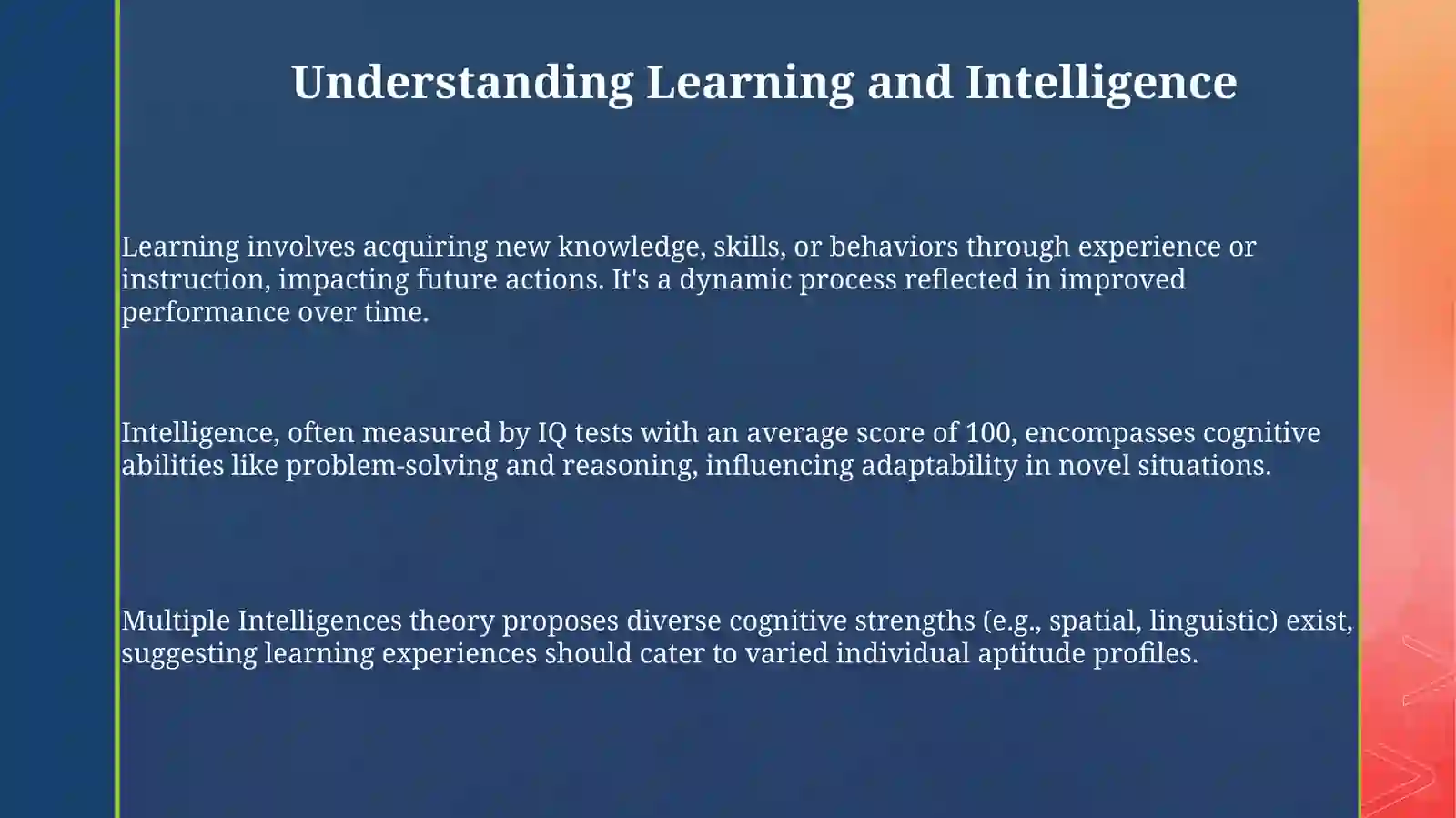 Understanding Learning and Intelligence

Learning involves acquiring new knowledge, skills, or behaviors through experience or instruction, impacting future actions. It's a dynamic process reflected in improved performance over time.

Intelligence, often measured by IQ tests with an average score of 100, encompasses cognitive abilities like problem-solving and reasoning, influencing adaptability in novel situations.

Multiple Intelligences theory proposes diverse cognitive strengths (e.g., spatial, linguistic) exist, suggesting learning experiences should cater to varied individual aptitude profiles.